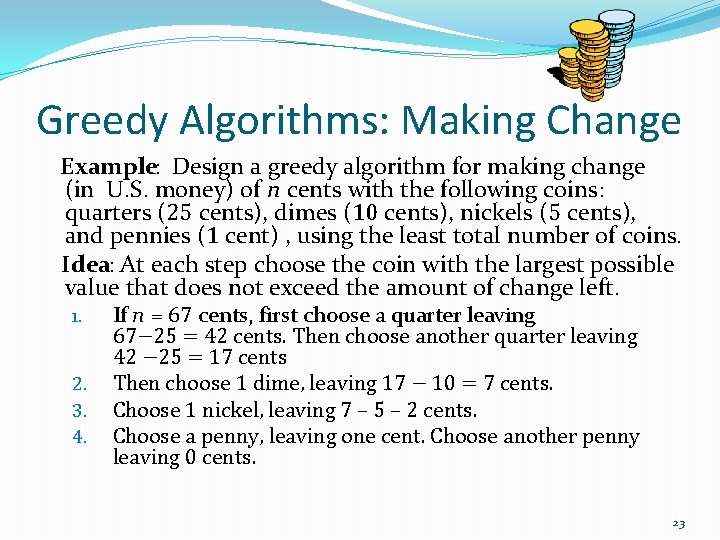 Greedy Algorithms: Making Change

Example: Design a greedy algorithm for making change (in U.S. money) of $n$ cents with the following coins: quarters (25 cents), dimes (10 cents), nickels (5 cents), and pennies (1 cent) , using the least total number of coins.

Idea: At each step choose the coin with the largest possible value that does not exceed the amount of change left.

1. If $n = 67$ cents, first choose a quarter leaving $67 - 25 = 42$ cents. Then choose another quarter leaving $42 - 25 = 17$ cents
2. Then choose 1 dime, leaving $17 - 10 = 7$ cents.
3. Choose 1 nickel, leaving 7 – 5 – 2 cents.
4. Choose a penny, leaving one cent. Choose another penny leaving 0 cents.

23